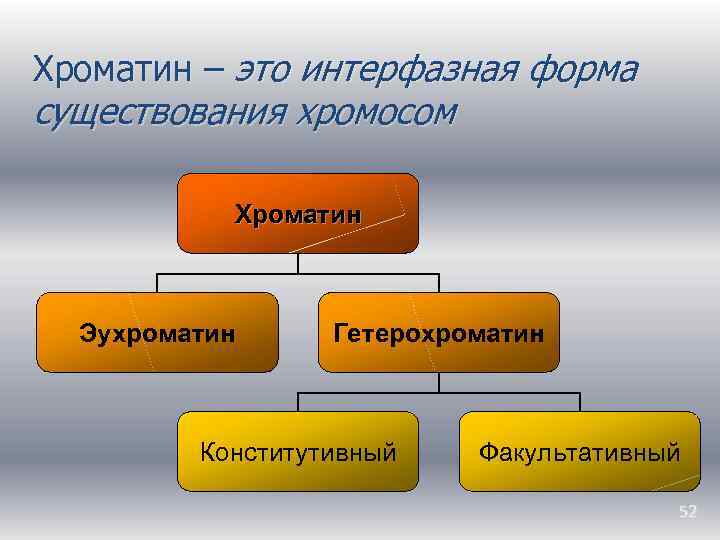 Хроматин – это интерфазная форма существования хромосом

Хроматин

Эухроматин

Гетерохроматин

Конститутивный

Факультативный

52